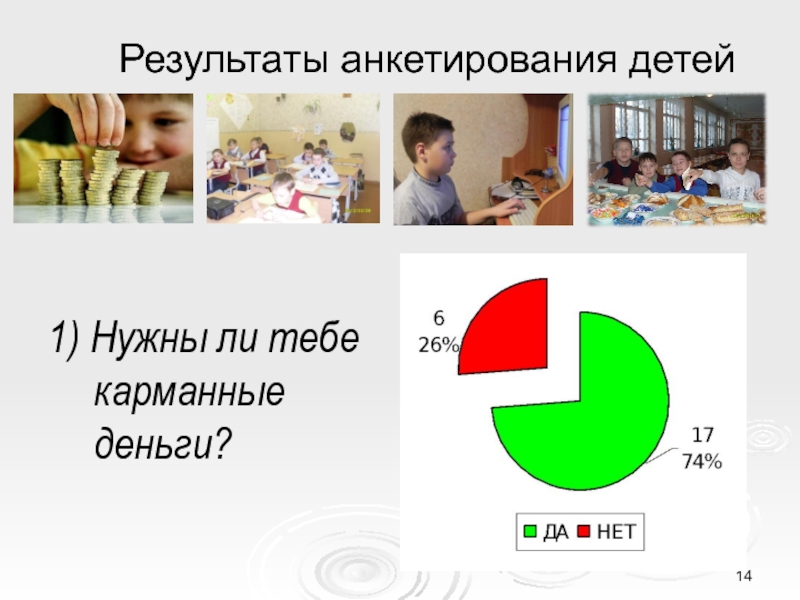 Результаты анкетирования детей

1) Нужны ли тебе карманные деньги?

6
26%

17
74%

ДА НЕТ

14